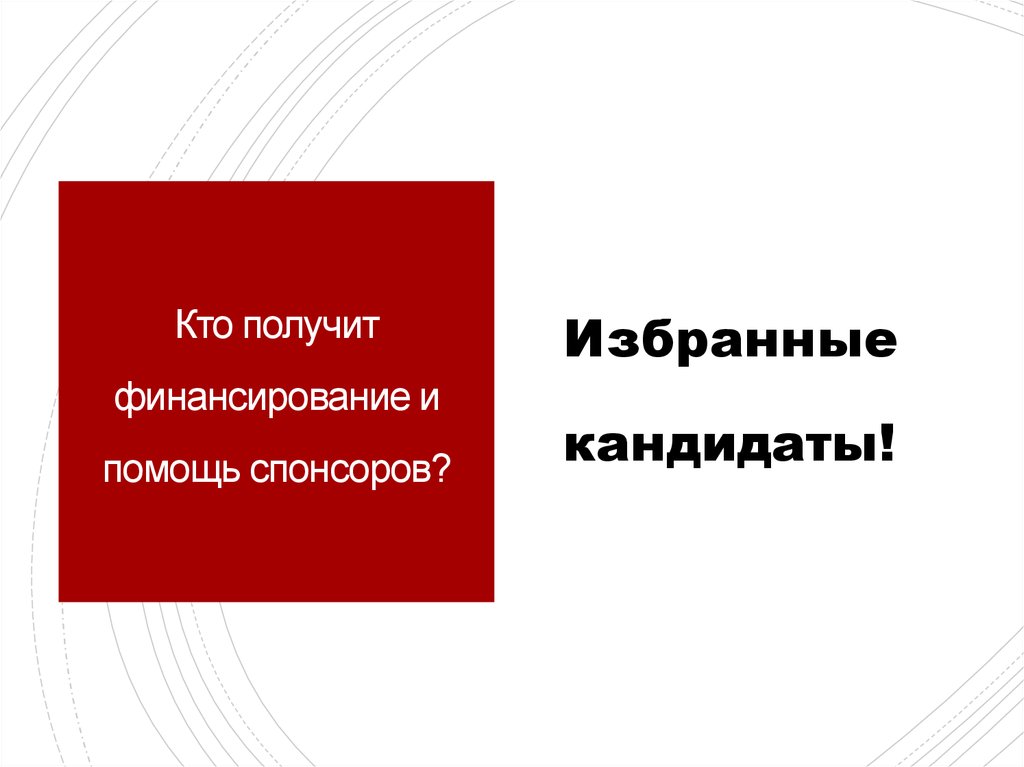 Кто получит финансирование и помощь спонсоров?

Избранные кандидаты!